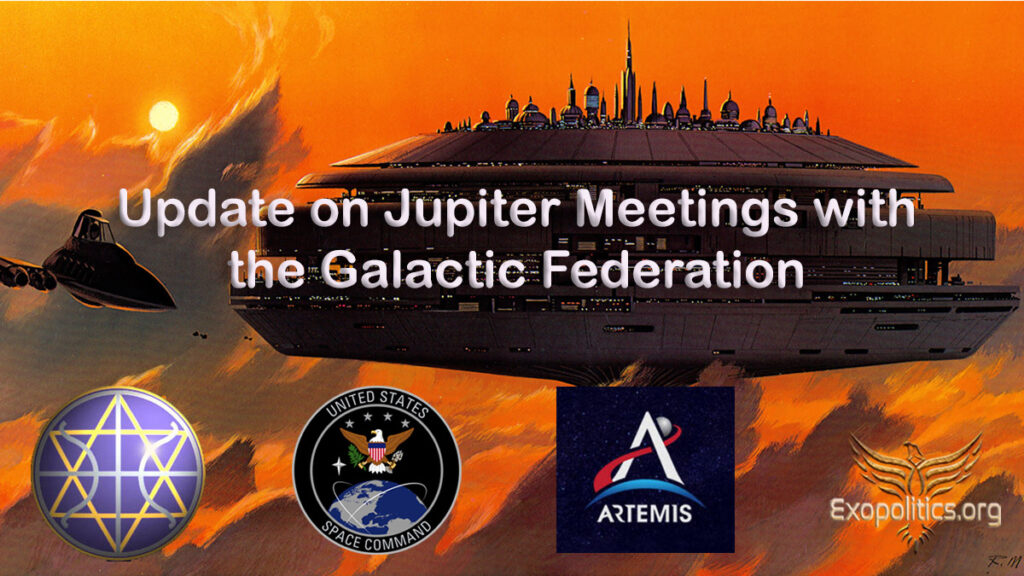 Update on Jupiter Meetings with the Galactic Federation

UNITED STATES
SPACE COMMAND

ARTEMIS

Exopolitics.org